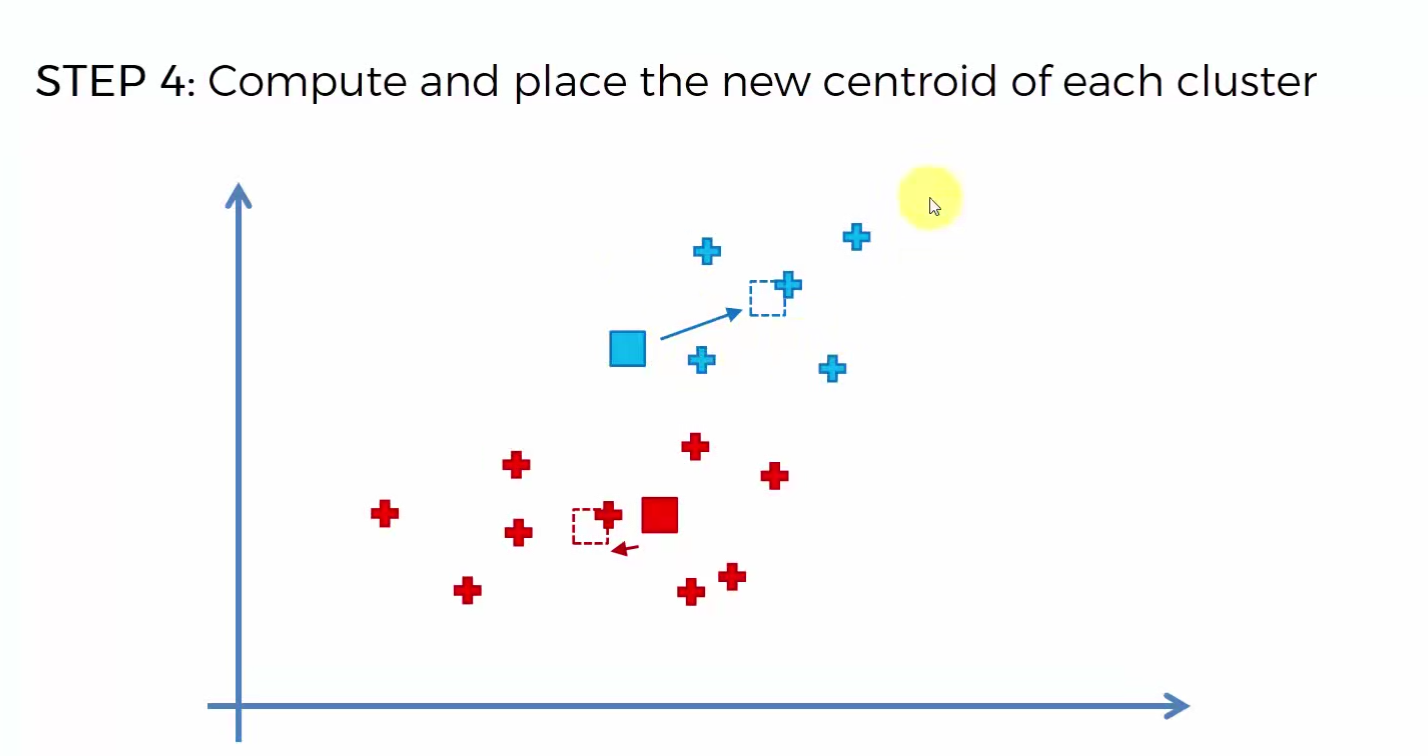 STEP 4: Compute and place the new centroid of each cluster